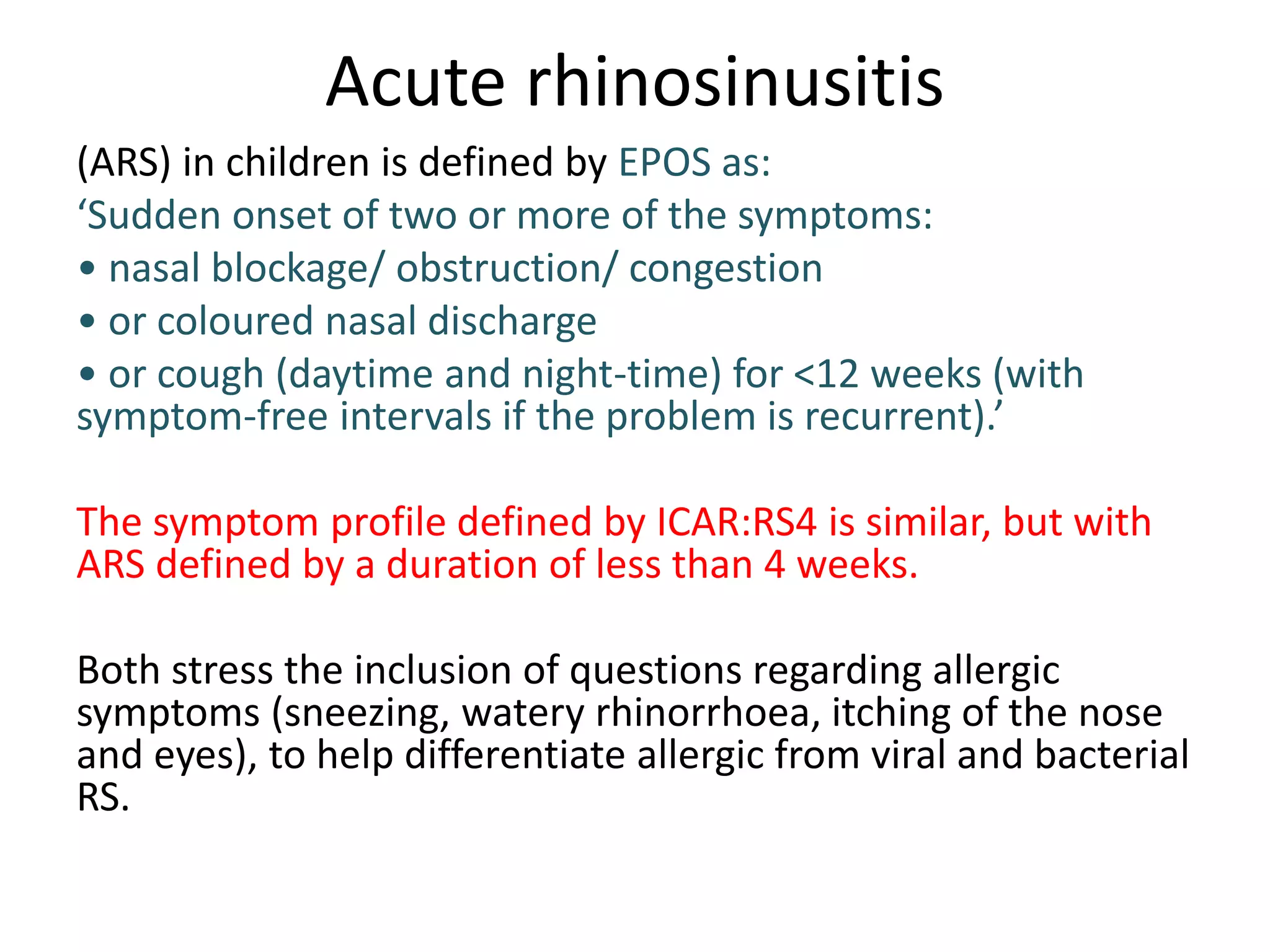 Acute rhinosinusitis

(ARS) in children is defined by EPOS as:

‘Sudden onset of two or more of the symptoms:

• nasal blockage/ obstruction/ congestion

• or coloured nasal discharge

• or cough (daytime and night-time) for <12 weeks (with symptom-free intervals if the problem is recurrent).’

The symptom profile defined by ICAR:RS4 is similar, but with ARS defined by a duration of less than 4 weeks.

Both stress the inclusion of questions regarding allergic symptoms (sneezing, watery rhinorrhoea, itching of the nose and eyes), to help differentiate allergic from viral and bacterial RS.